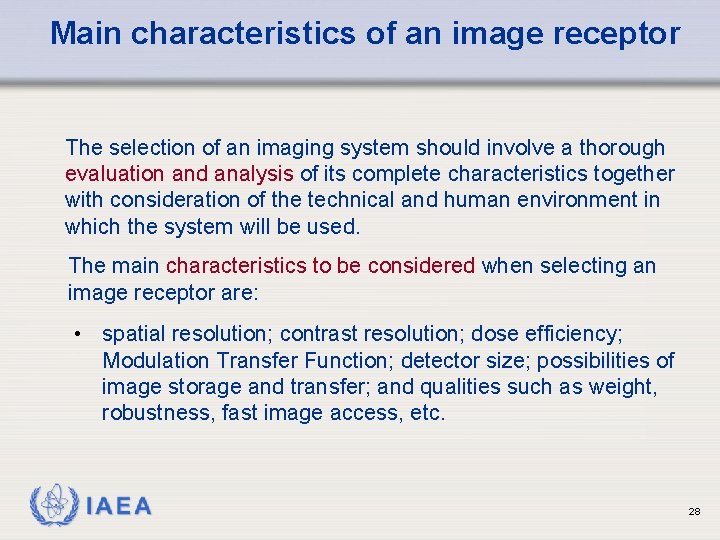 Main characteristics of an image receptor

The selection of an imaging system should involve a thorough evaluation and analysis of its complete characteristics together with consideration of the technical and human environment in which the system will be used.

The main characteristics to be considered when selecting an image receptor are:

• spatial resolution; contrast resolution; dose efficiency; Modulation Transfer Function; detector size; possibilities of image storage and transfer; and qualities such as weight, robustness, fast image access, etc.

IAEA

28